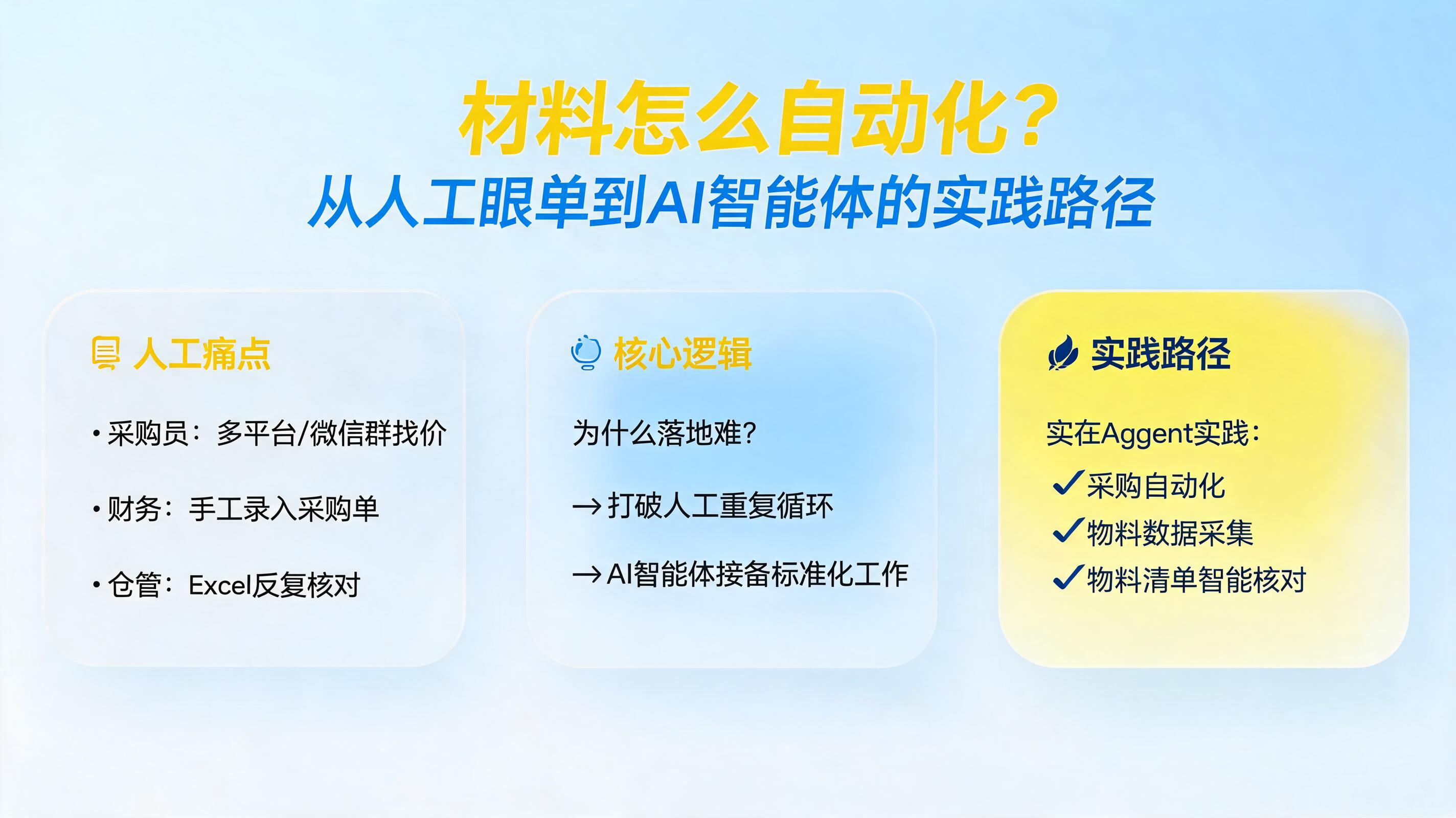 材料怎么自动化？
从人工眼单到AI智能体的实践路径

人工痛点

• 采购员：多平台/微信群找价

• 财务：手工录入采购单

• 仓管：Excel反复核对

核心逻辑

为什么落地难？

→ 打破人工重复循环

→ AI智能体接备标准化工作

实践路径

实在Aggent实践：

✓ 采购自动化

✓ 物料数据采集

✓ 物料清单智能核对